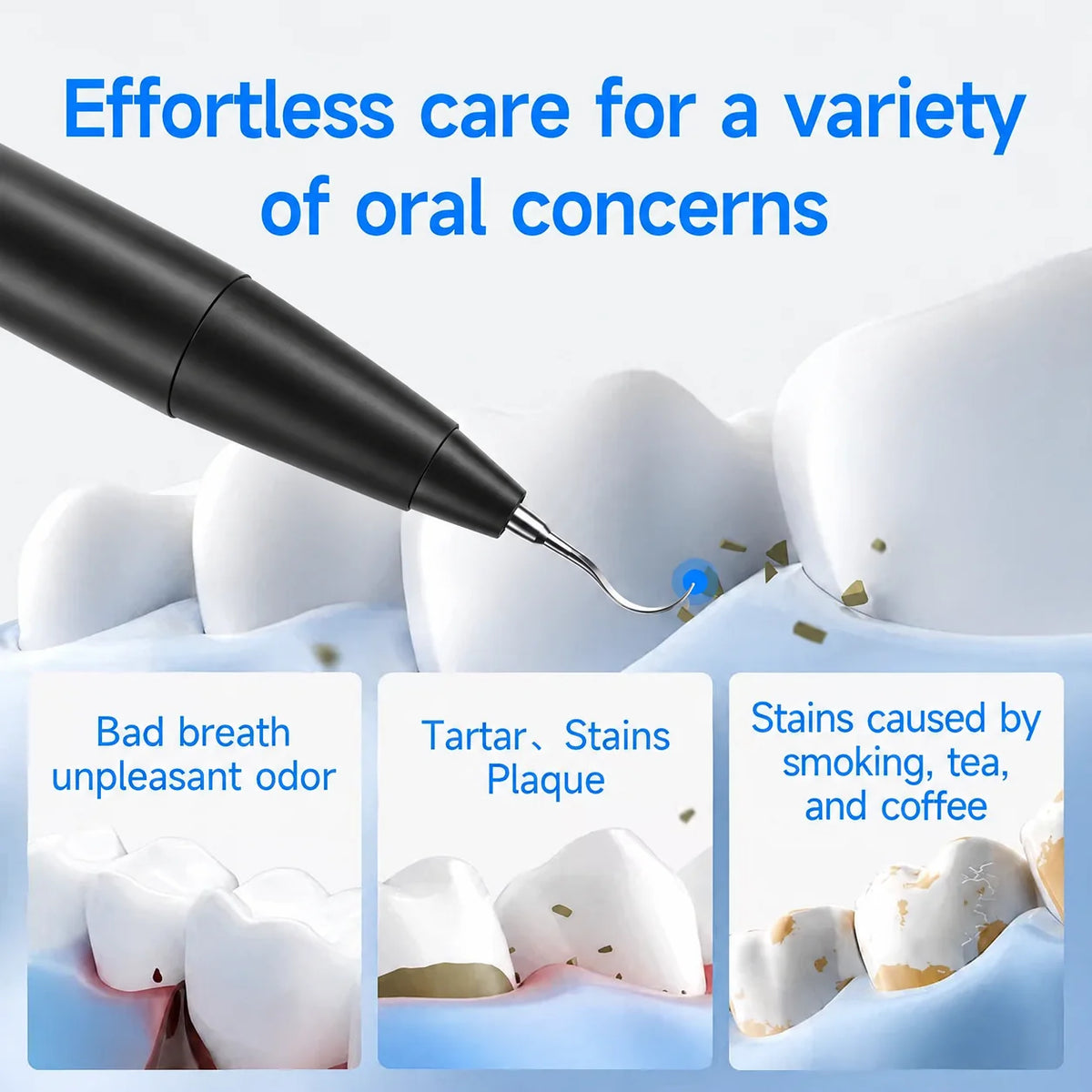 Effortless care for a variety of oral concerns

Bad breath
unpleasant odor

Tartar、Stains
Plaque

Stains caused by
smoking, tea,
and coffee